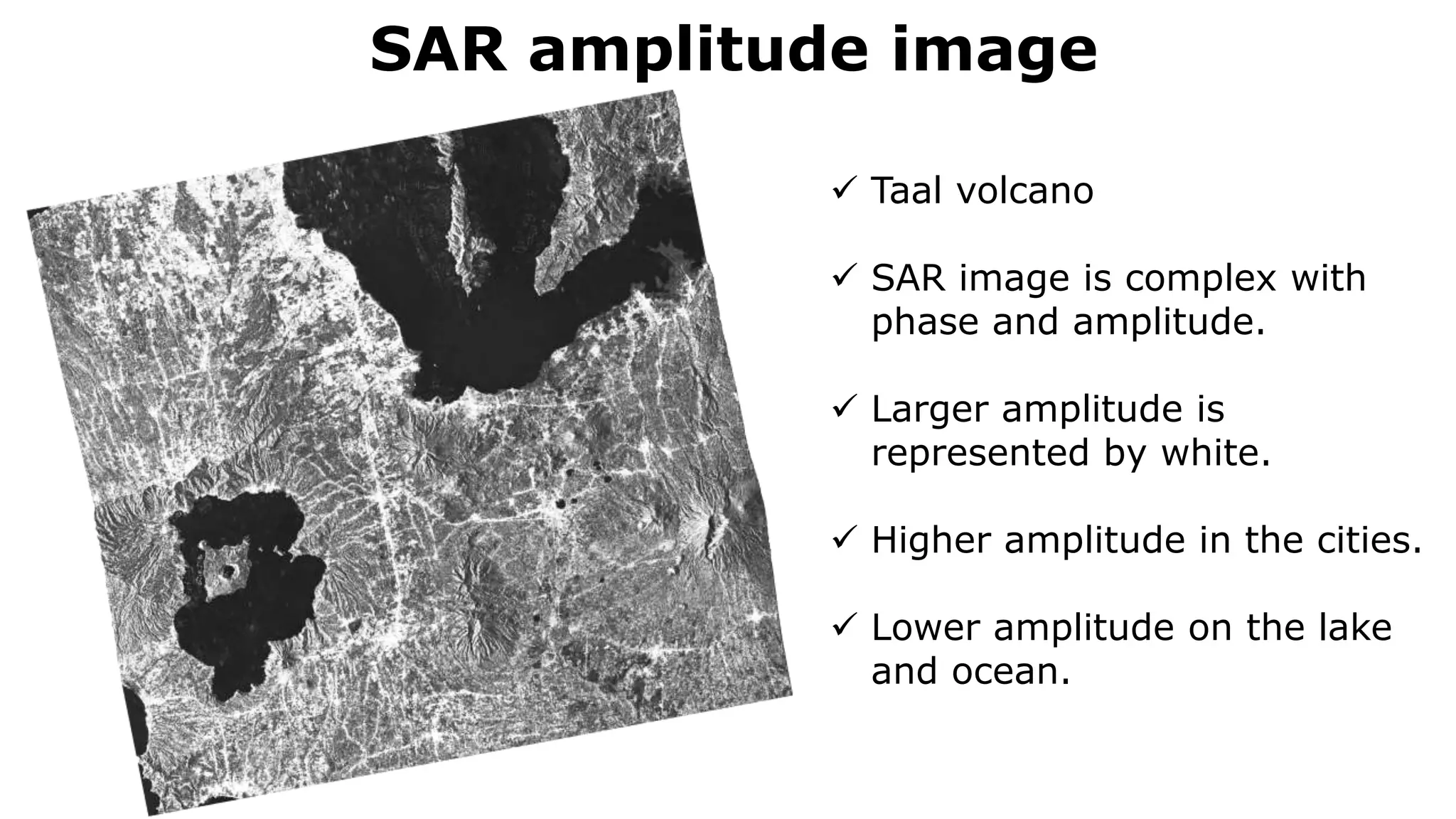 SAR amplitude image

✓ Taal volcano

✓ SAR image is complex with phase and amplitude.

✓ Larger amplitude is represented by white.

✓ Higher amplitude in the cities.

✓ Lower amplitude on the lake and ocean.